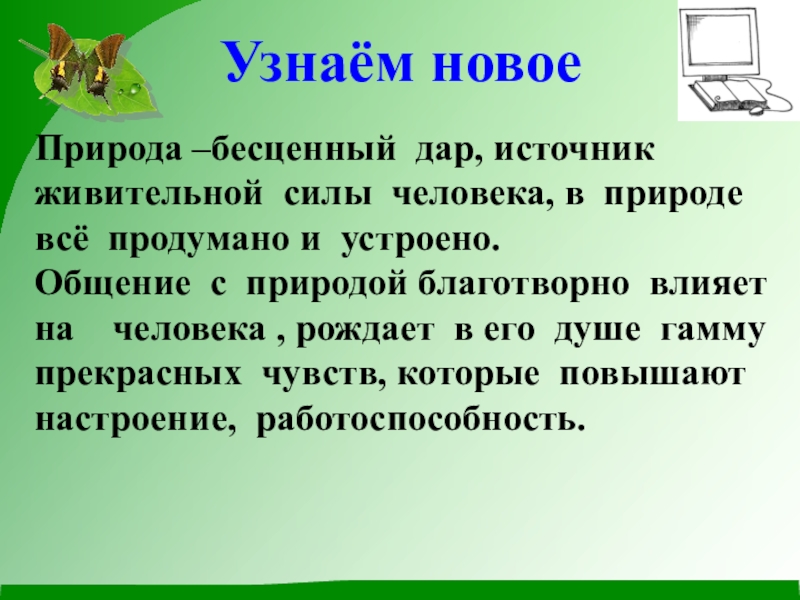 Узнаём новое

Природа –бесценный дар, источник живительной силы человека, в природе всё продумано и устроено.
Общение с природой благотворно влияет на человека , рождает в его душе гамму прекрасных чувств, которые повышают настроение, работоспособность.